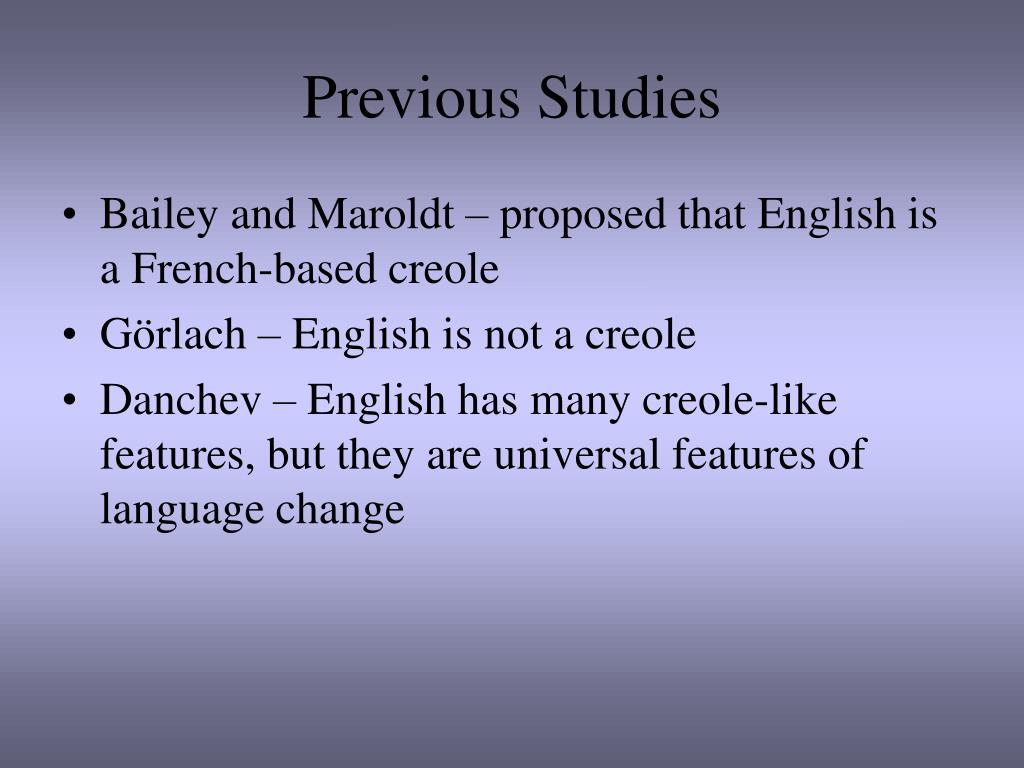 Previous Studies

• Bailey and Maroldt – proposed that English is a French-based creole
• Görlach – English is not a creole
• Danchev – English has many creole-like features, but they are universal features of language change